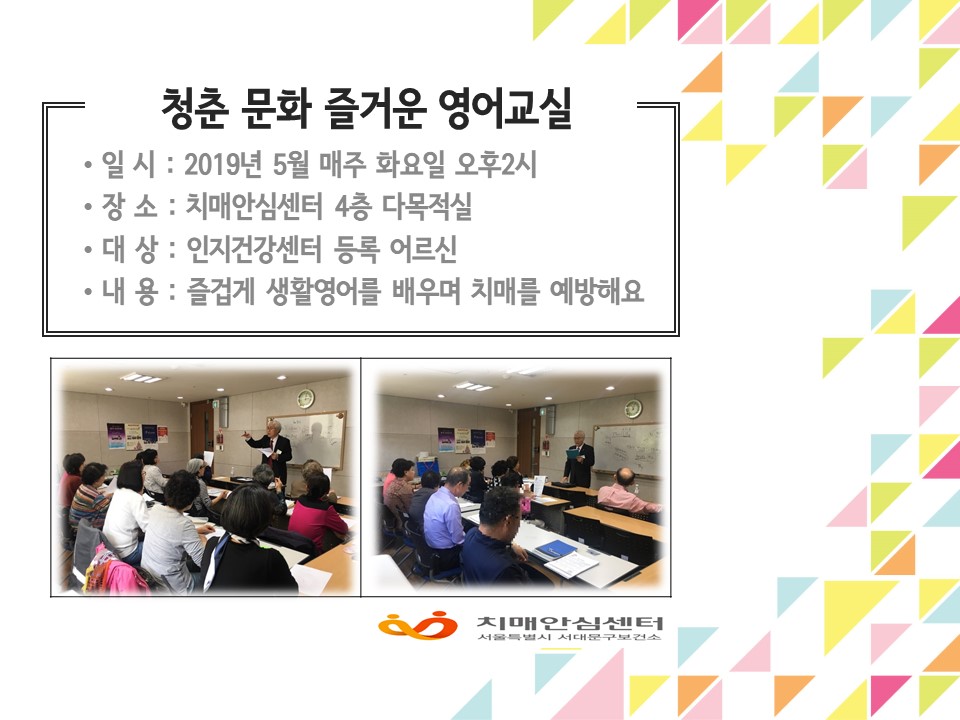 청춘 문화 즐거운 영어교실

• 일 시 : 2019년 5월 매주 화요일 오후2시
• 장 소 : 치매안심센터 4층 다목적실
• 대 상 : 인지건강센터 등록 어르신
• 내 용 : 즐겁게 생활영어를 배우며 치매를 예방해요

치매안심센터
서울특별시 서대문구보건소